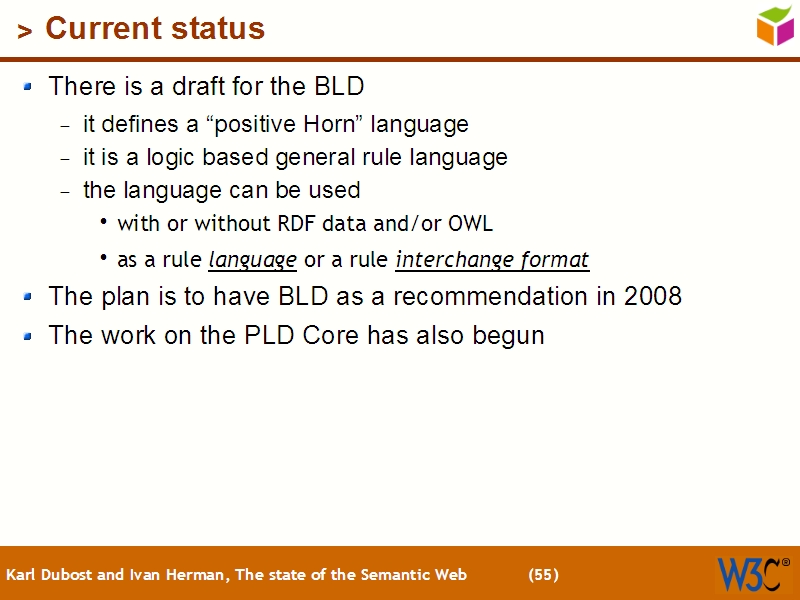 > Current status

There is a draft for the BLD

– it defines a “positive Horn” language

– it is a logic based general rule language

– the language can be used

• with or without RDF data and/or OWL

• as a rule language or a rule interchange format

The plan is to have BLD as a recommendation in 2008

The work on the PLD Core has also begun

Karl Dubost and Ivan Herman, The state of the Semantic Web (55)

W3C®